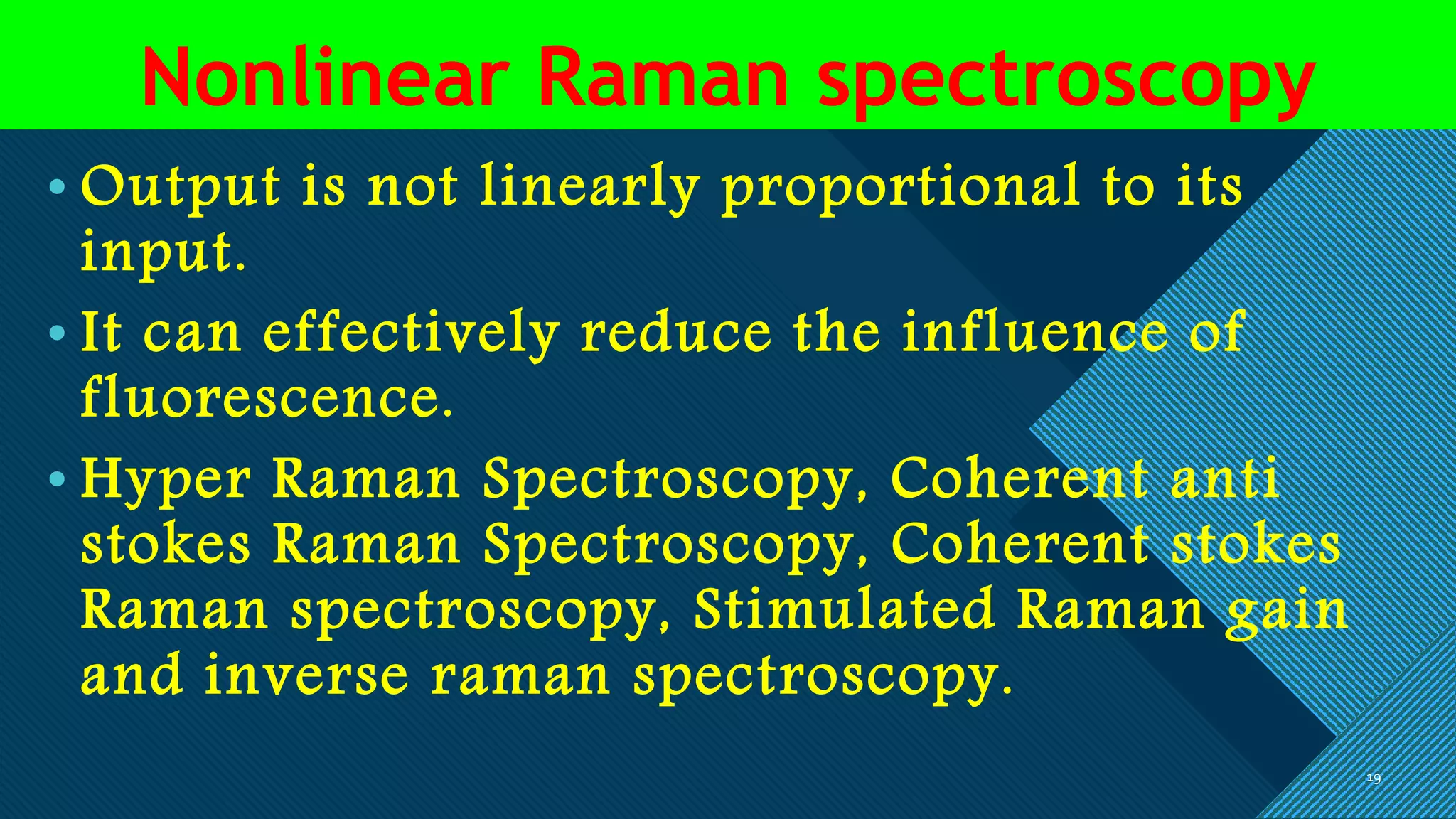 Nonlinear Raman spectroscopy

• Output is not linearly proportional to its input.

• It can effectively reduce the influence of fluorescence.

• Hyper Raman Spectroscopy, Coherent anti stokes Raman Spectroscopy, Coherent stokes Raman spectroscopy, Stimulated Raman gain and inverse raman spectroscopy.

19